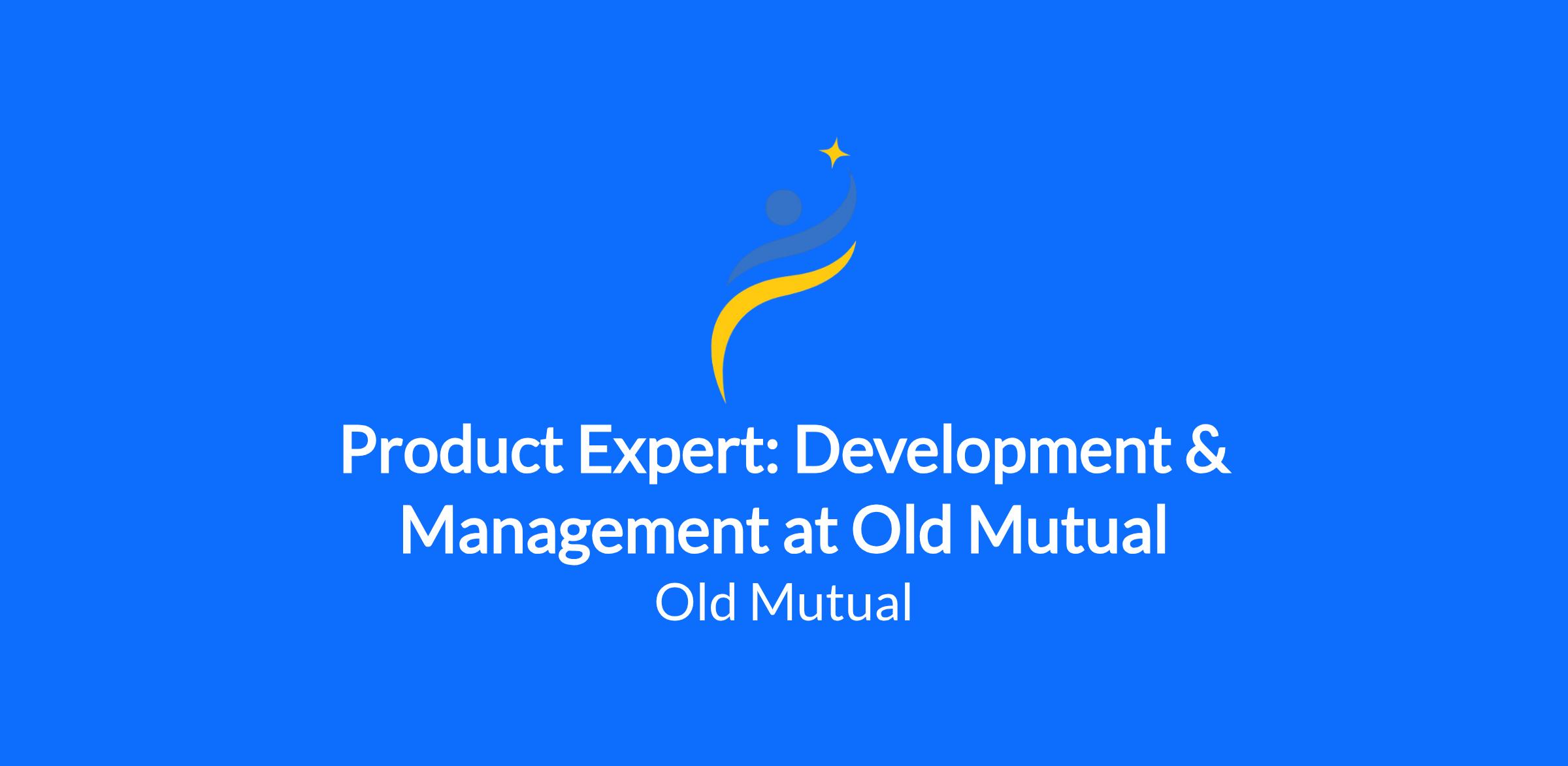 Product Expert: Development & Management at Old Mutual

Old Mutual